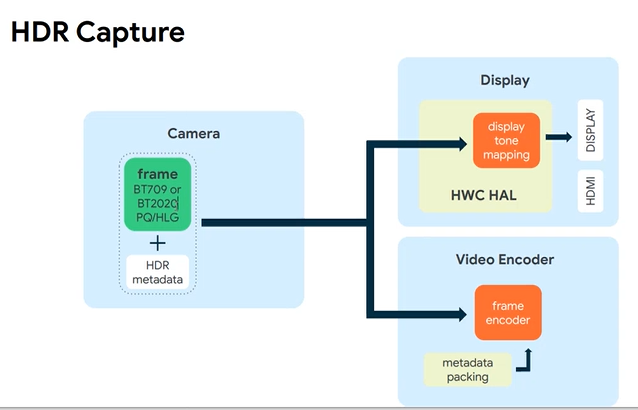 HDR Capture

Camera

frame
BT709 or
BT2020
PQ/HLG

+

HDR
metadata

Display

display
tone
mapping

HWC HAL

DISPLAY

HDMI

Video Encoder

frame
encoder

metadata
packing